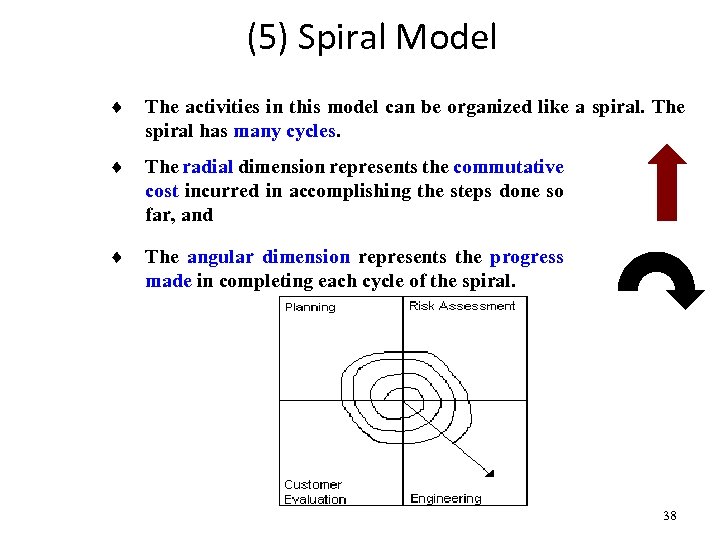 (5) Spiral Model

♦ The activities in this model can be organized like a spiral. The spiral has many cycles.

♦ The radial dimension represents the commutative cost incurred in accomplishing the steps done so far, and

♦ The angular dimension represents the progress made in completing each cycle of the spiral.

Planning

Risk Assessment

Customer Evaluation

Engineering

38